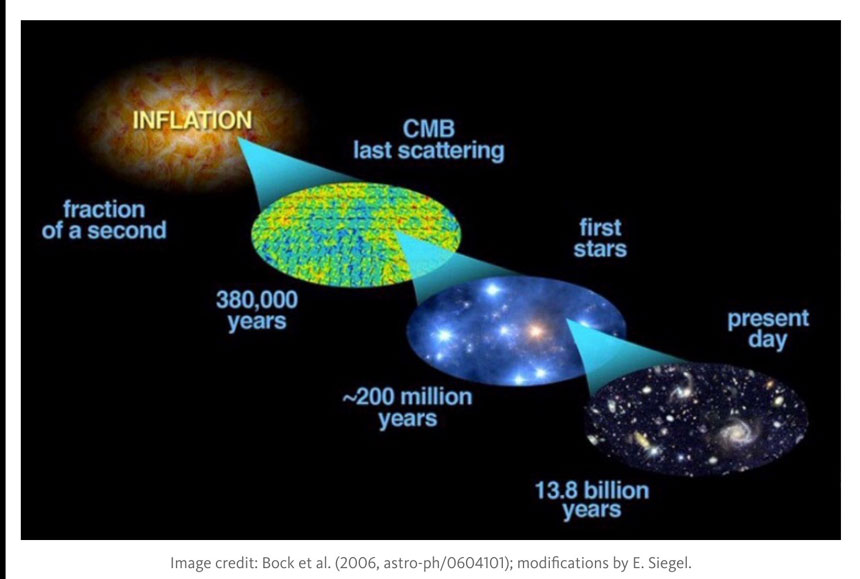 INFLATION

fraction of a second

CMB last scattering

380,000 years

first stars

~200 million years

present day

13.8 billion years

Image credit: Bock et al. (2006, astro-ph/0604101); modifications by E. Siegel.